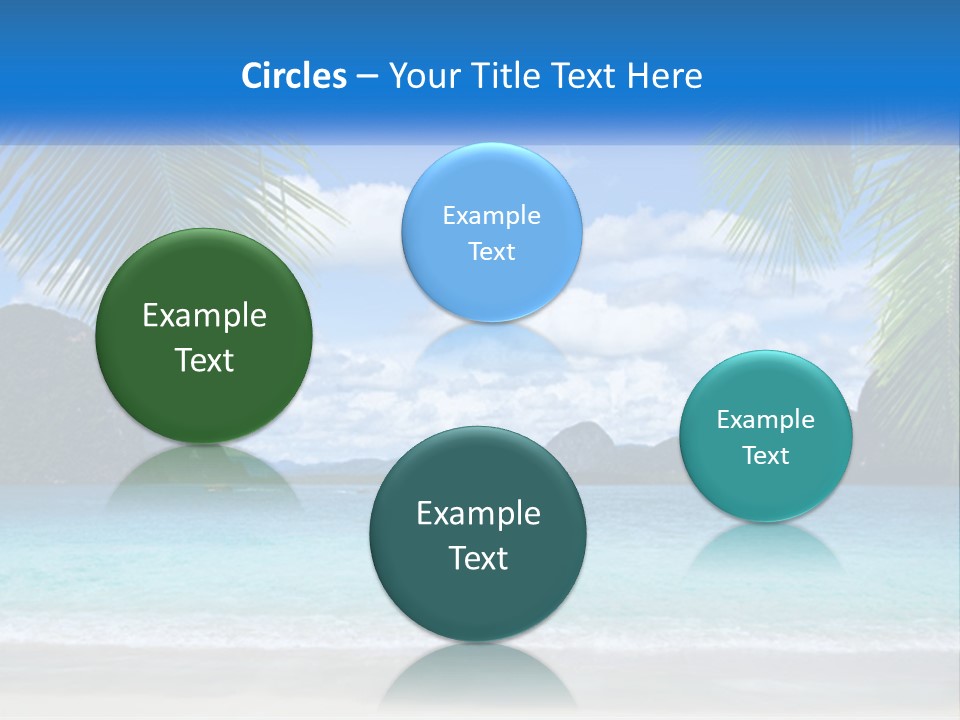 Circles – Your Title Text Here

Example Text

Example Text

Example Text

Example Text